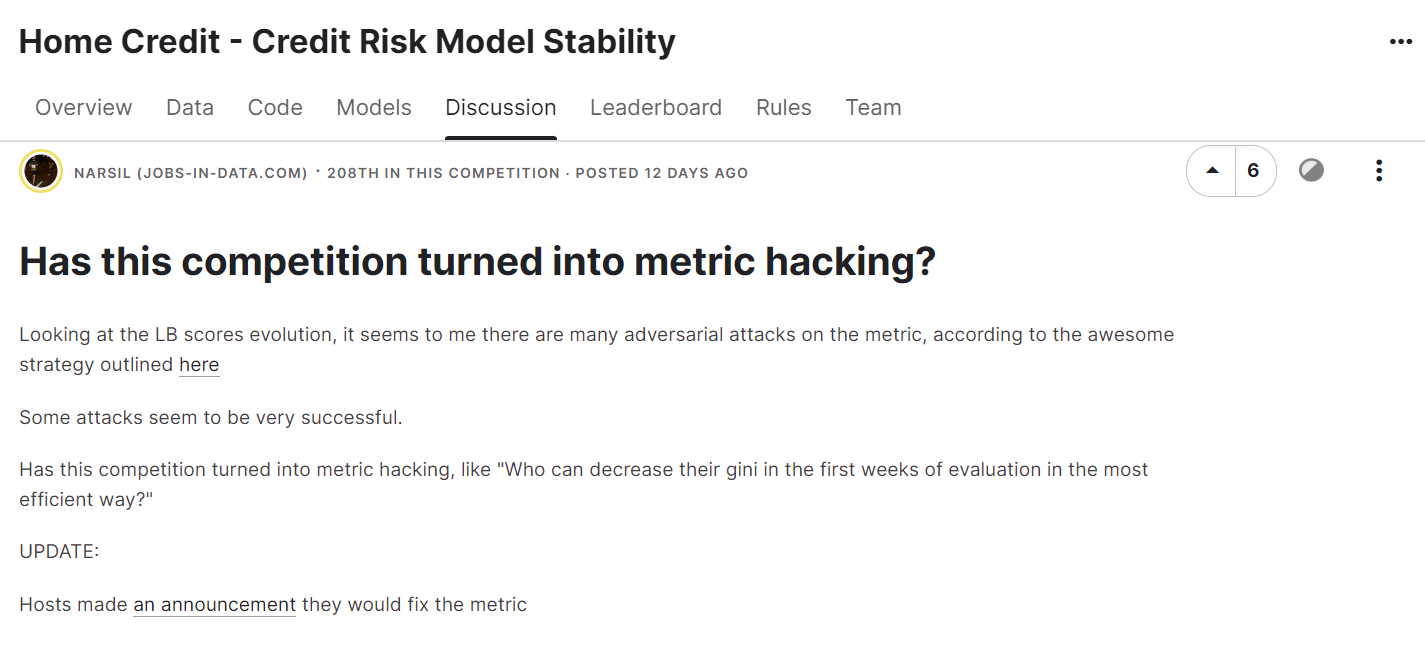 Home Credit - Credit Risk Model Stability

Overview Data Code Models Discussion Leaderboard Rules Team

NARSIL (JOBS-IN-DATA.COM) · 208TH IN THIS COMPETITION · POSTED 12 DAYS AGO

6

Has this competition turned into metric hacking?

Looking at the LB scores evolution, it seems to me there are many adversarial attacks on the metric, according to the awesome strategy outlined here

Some attacks seem to be very successful.

Has this competition turned into metric hacking, like "Who can decrease their gini in the first weeks of evaluation in the most efficient way?"

UPDATE:

Hosts made an announcement they would fix the metric